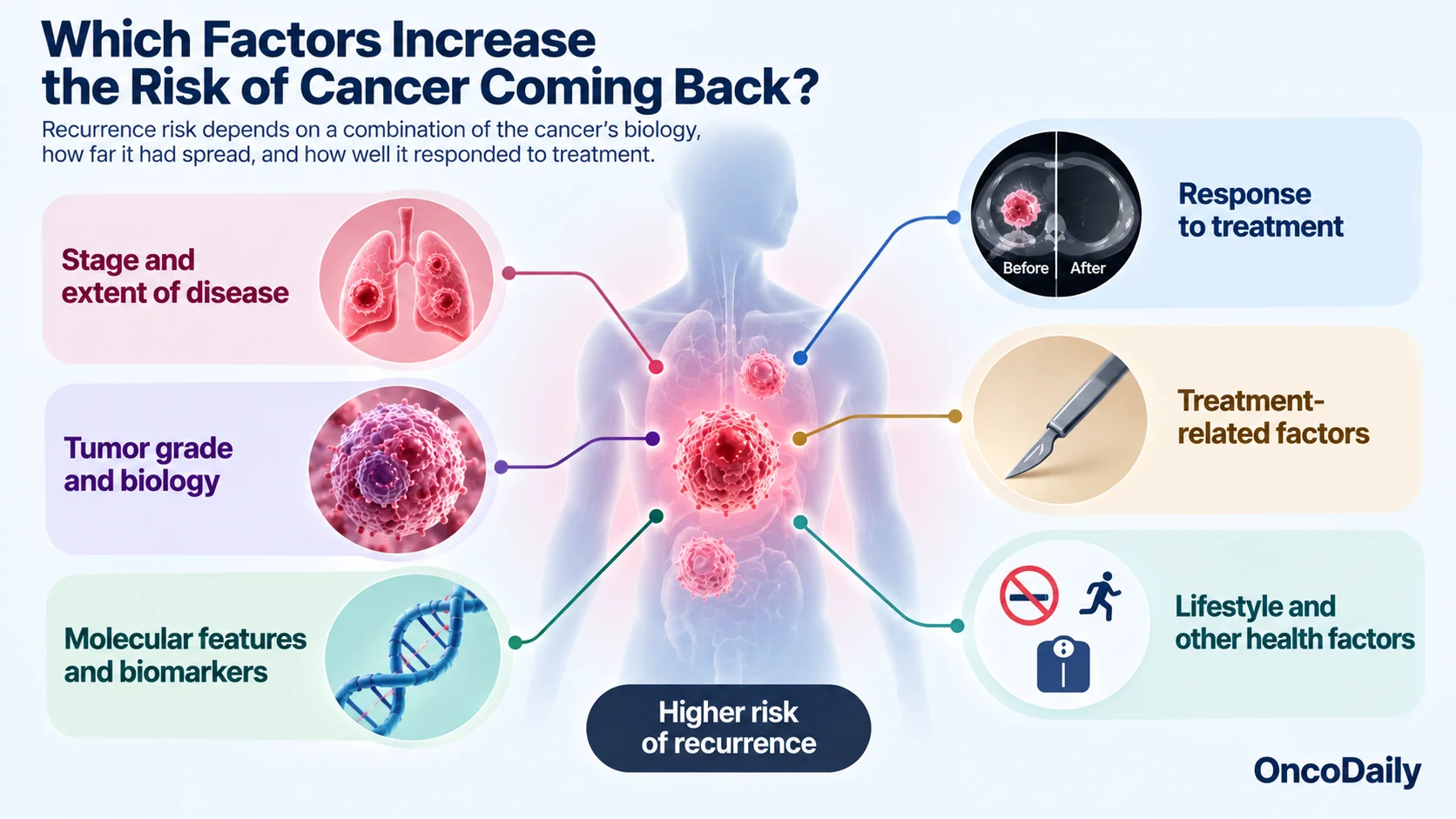 Which Factors Increase the Risk of Cancer Coming Back?

Recurrence risk depends on a combination of the cancer's biology, how far it had spread, and how well it responded to treatment.

Stage and extent of disease

Tumor grade and biology

Molecular features and biomarkers

Before

After

Response to treatment

Treatment-related factors

Lifestyle and other health factors

Higher risk of recurrence

OncoDaily